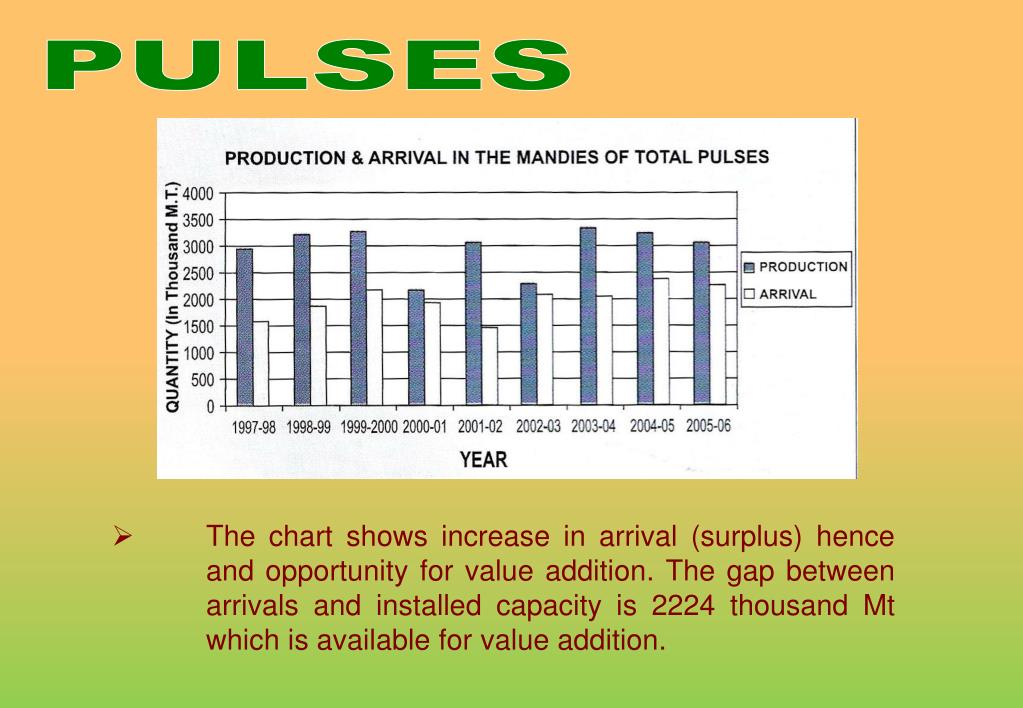 PULSES

PRODUCTION & ARRIVAL IN THE MANDIES OF TOTAL PULSES

QUANTITY (In Thousand M.T.)

4000
3500
3000
2500
2000
1500
1000
500
0

1997-98 1998-99 1999-2000 2000-01 2001-02 2002-03 2003-04 2004-05 2005-06

YEAR

PRODUCTION
ARRIVAL

➢ The chart shows increase in arrival (surplus) hence and opportunity for value addition. The gap between arrivals and installed capacity is 2224 thousand Mt which is available for value addition.